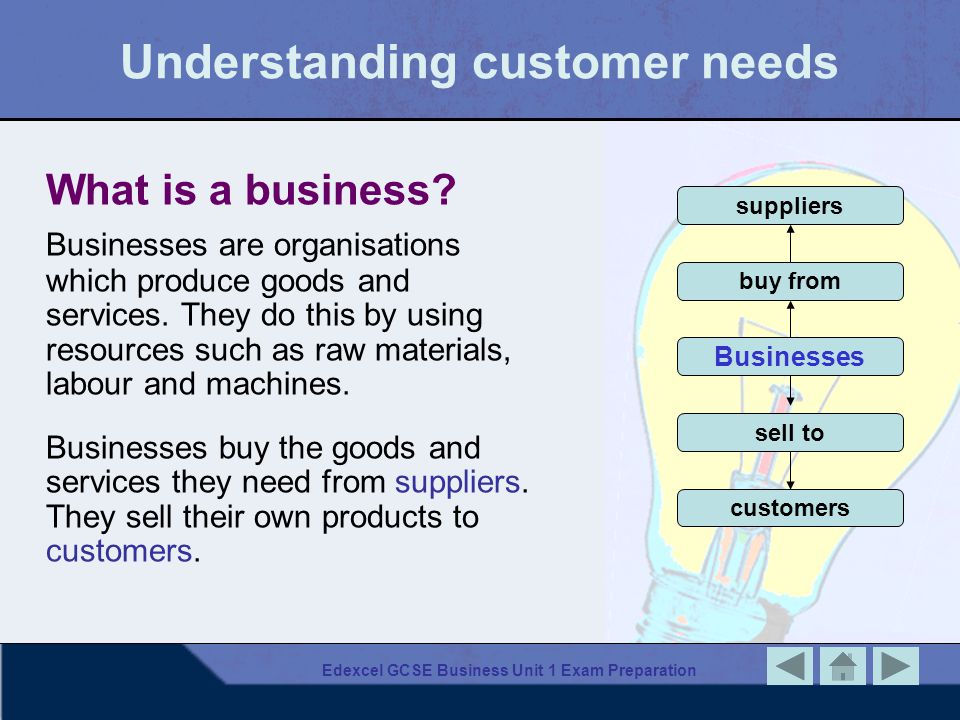 Understanding customer needs

What is a business?

Businesses are organisations which produce goods and services. They do this by using resources such as raw materials, labour and machines.

Businesses buy the goods and services they need from suppliers. They sell their own products to customers.

suppliers

buy from

Businesses

sell to

customers

Edexcel GCSE Business Unit 1 Exam Preparation